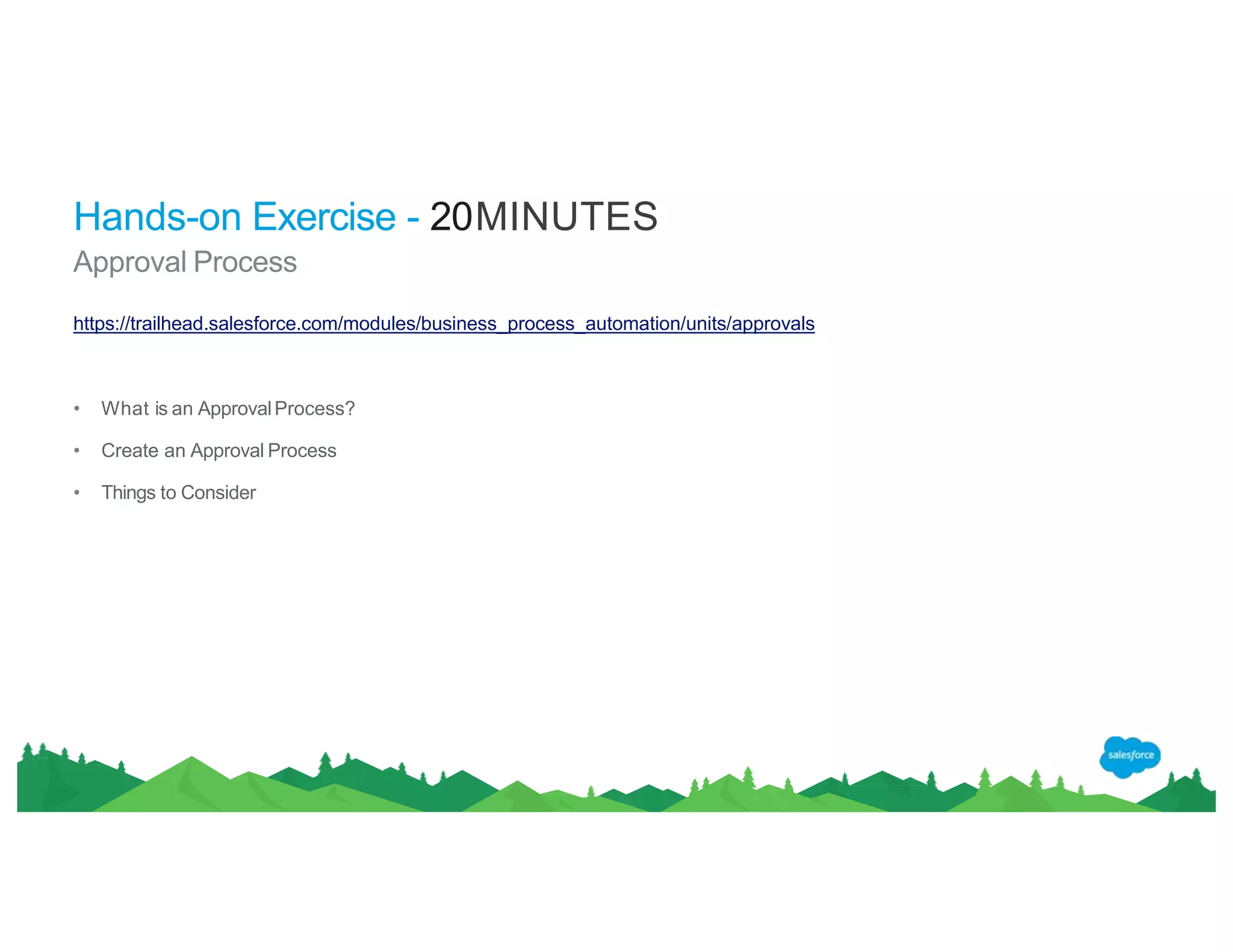 Hands-on Exercise - 20MINUTES

Approval Process

https://trailhead.salesforce.com/modules/business_process_automation/units/approvals

• What is an Approval Process?
• Create an Approval Process
• Things to Consider

salesforce